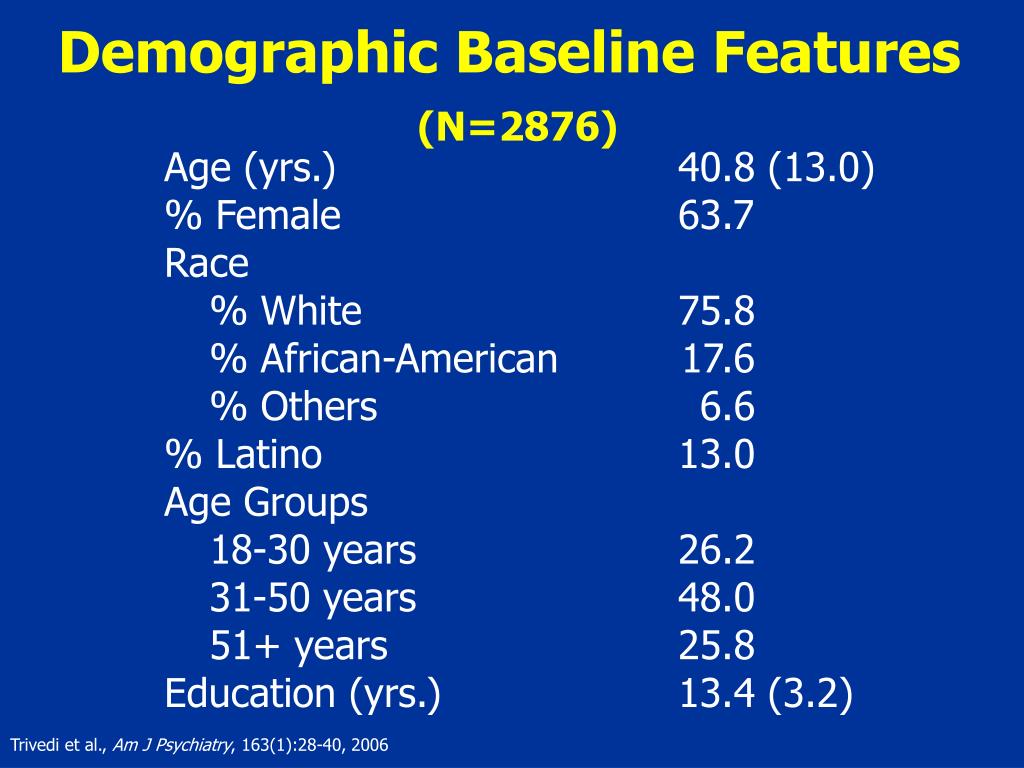 Demographic Baseline Features

(N=2876)

| | |
|---|---|
| Age (yrs.) | 40.8 (13.0) |
| % Female | 63.7 |
| Race | |
| % White | 75.8 |
| % African-American | 17.6 |
| % Others | 6.6 |
| % Latino | 13.0 |
| Age Groups | |
| 18-30 years | 26.2 |
| 31-50 years | 48.0 |
| 51+ years | 25.8 |
| Education (yrs.) | 13.4 (3.2) |

Trivedi et al., Am J Psychiatry, 163(1):28-40, 2006